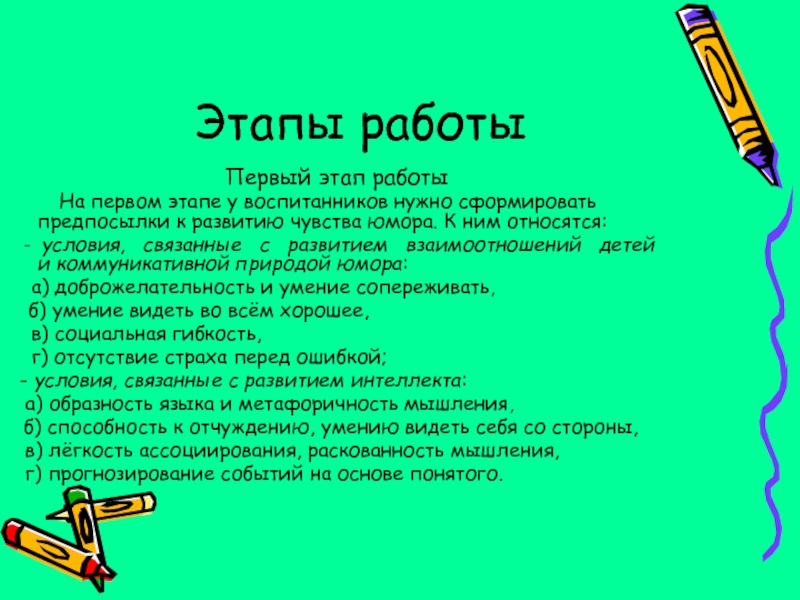 Этапы работы

Первый этап работы

На первом этапе у воспитанников нужно сформировать предпосылки к развитию чувства юмора. К ним относятся:

- условия, связанные с развитием взаимоотношений детей и коммуникативной природой юмора:

а) доброжелательность и умение сопереживать,

б) умение видеть во всём хорошее,

в) социальная гибкость,

г) отсутствие страха перед ошибкой;

- условия, связанные с развитием интеллекта:

а) образность языка и метафоричность мышления,

б) способность к отчуждению, умению видеть себя со стороны,

в) лёгкость ассоциирования, раскованность мышления,

г) прогнозирование событий на основе понятого.